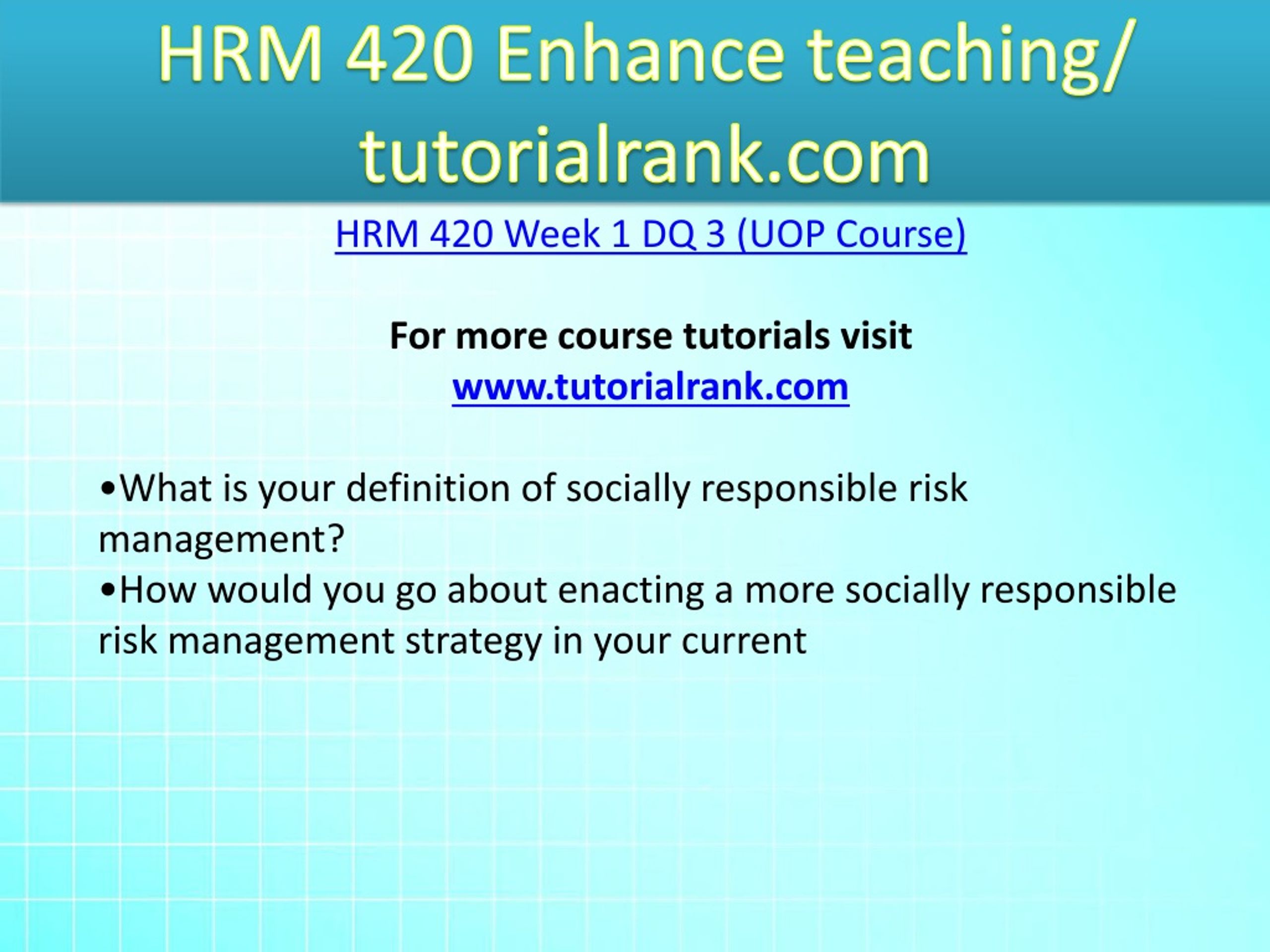 HRM 420 Enhance teaching/ tutorialrank.com

HRM 420 Week 1 DQ 3 (UOP Course)

For more course tutorials visit
www.tutorialrank.com

•What is your definition of socially responsible risk management?
•How would you go about enacting a more socially responsible risk management strategy in your current